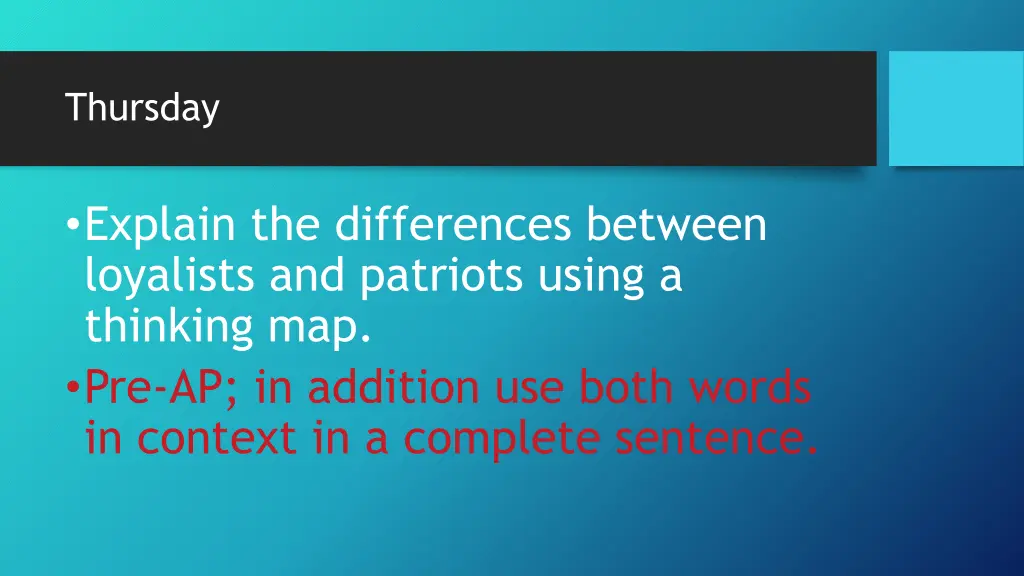 Thursday

• Explain the differences between loyalists and patriots using a thinking map.
• Pre-AP; in addition use both words in context in a complete sentence.